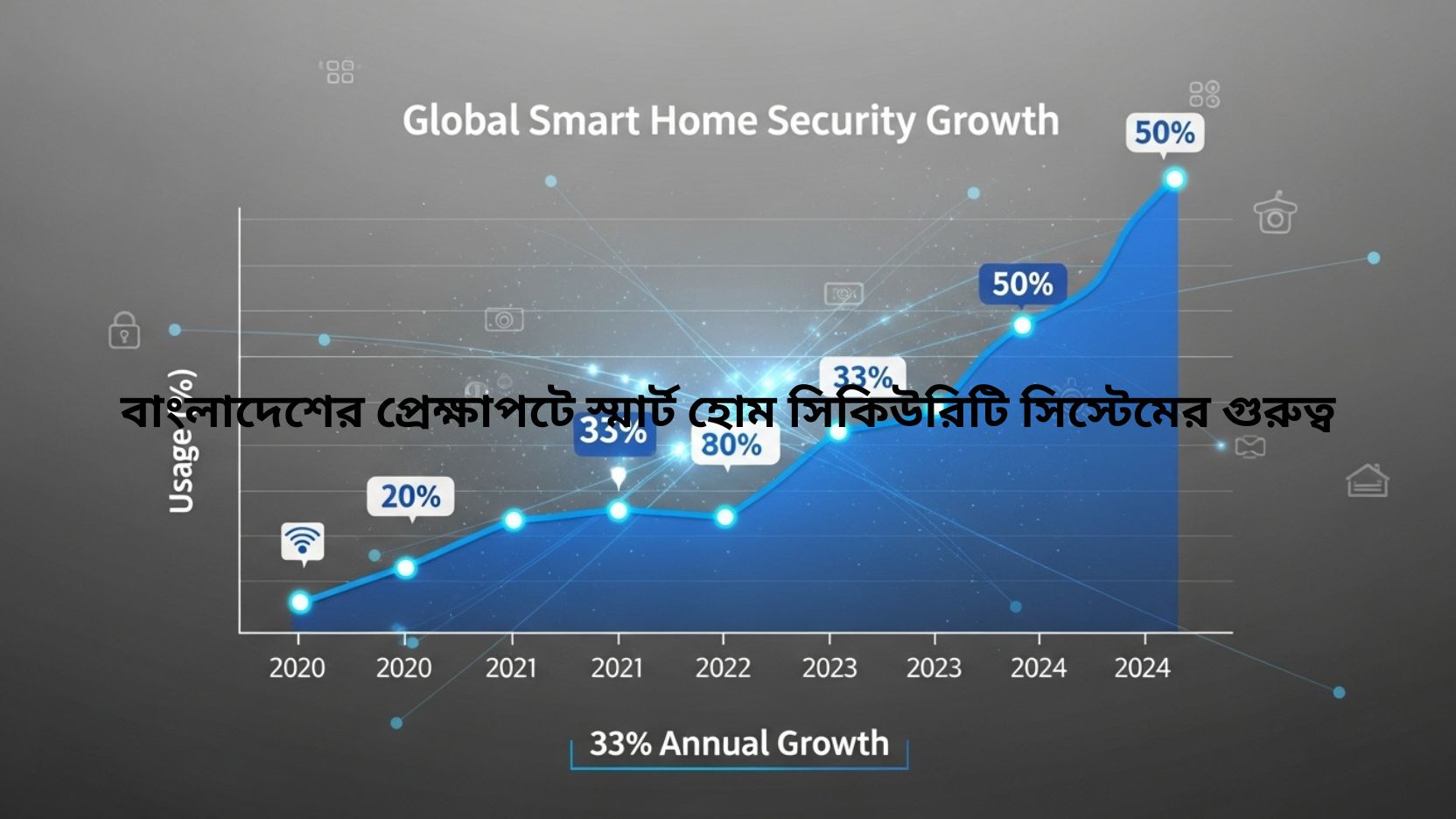 Global Smart Home Security Growth

50%

50%

33%

বাংলাদেশের প্রেক্ষাপটে স্মার্ট হোম সিকিউরিটি সিস্টেমের গুরুত্ব

33%

80%

20%

Usage (%)

2020 2020 2021 2021 2022 2023 2023 2024 2024

33% Annual Growth